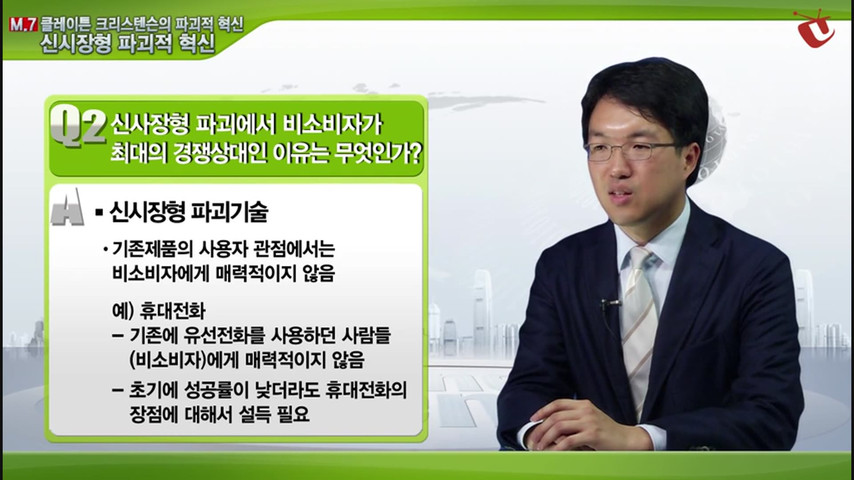 M.7 클레이튼 크리스텐슨의 파괴적 혁신
신시장형 파괴적 혁신

Q2 신사장형 파괴에서 비소비자가 최대의 경쟁상대인 이유는 무엇인가?

A ▪ 신시장형 파괴기술

• 기존제품의 사용자 관점에서는 비소비자에게 매력적이지 않음

예) 휴대전화
– 기존에 유선전화를 사용하던 사람들 (비소비자)에게 매력적이지 않음
– 초기에 성공률이 낮더라도 휴대전화의 장점에 대해서 설득 필요